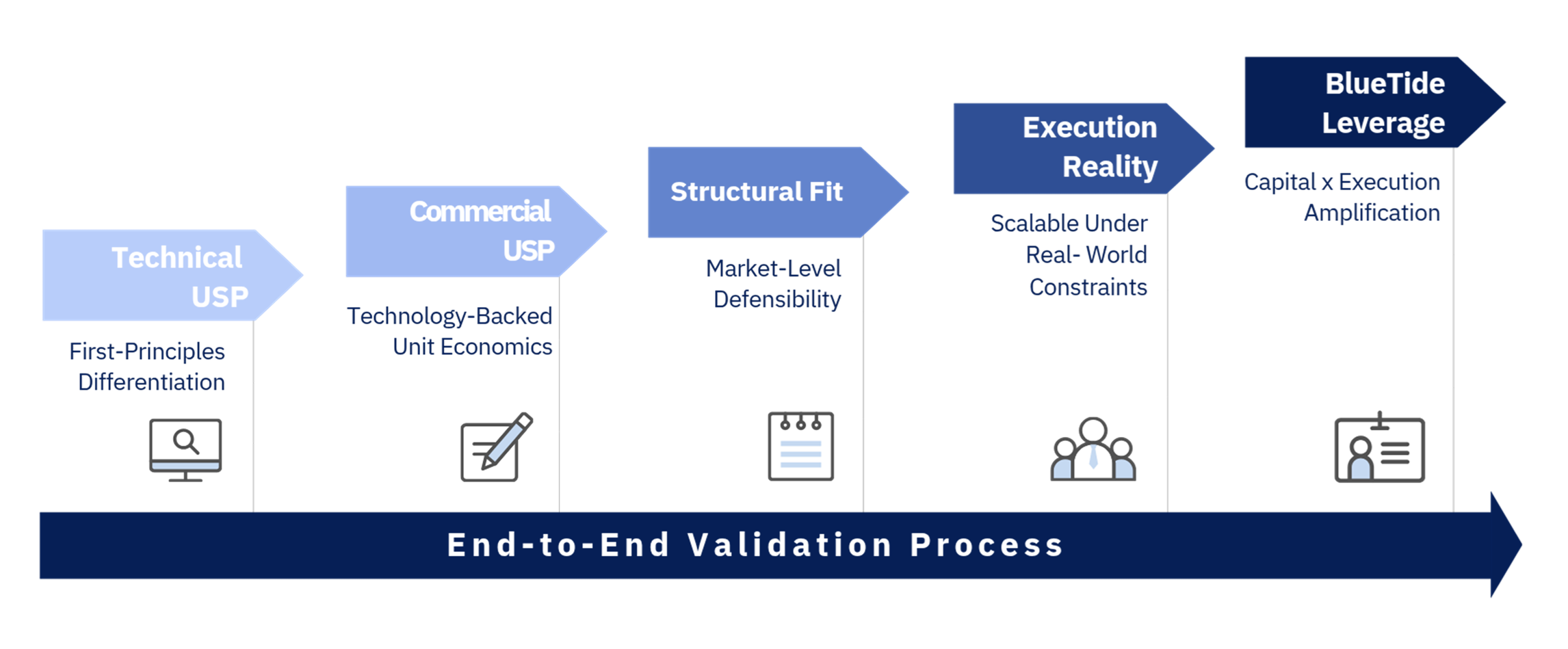 Technical USP

First-Principles Differentiation

Commercial USP

Technology-Backed Unit Economics

Structural Fit

Market-Level Defensibility

Execution Reality

Scalable Under Real- World Constraints

BlueTide Leverage

Capital x Execution Amplification

End-to-End Validation Process